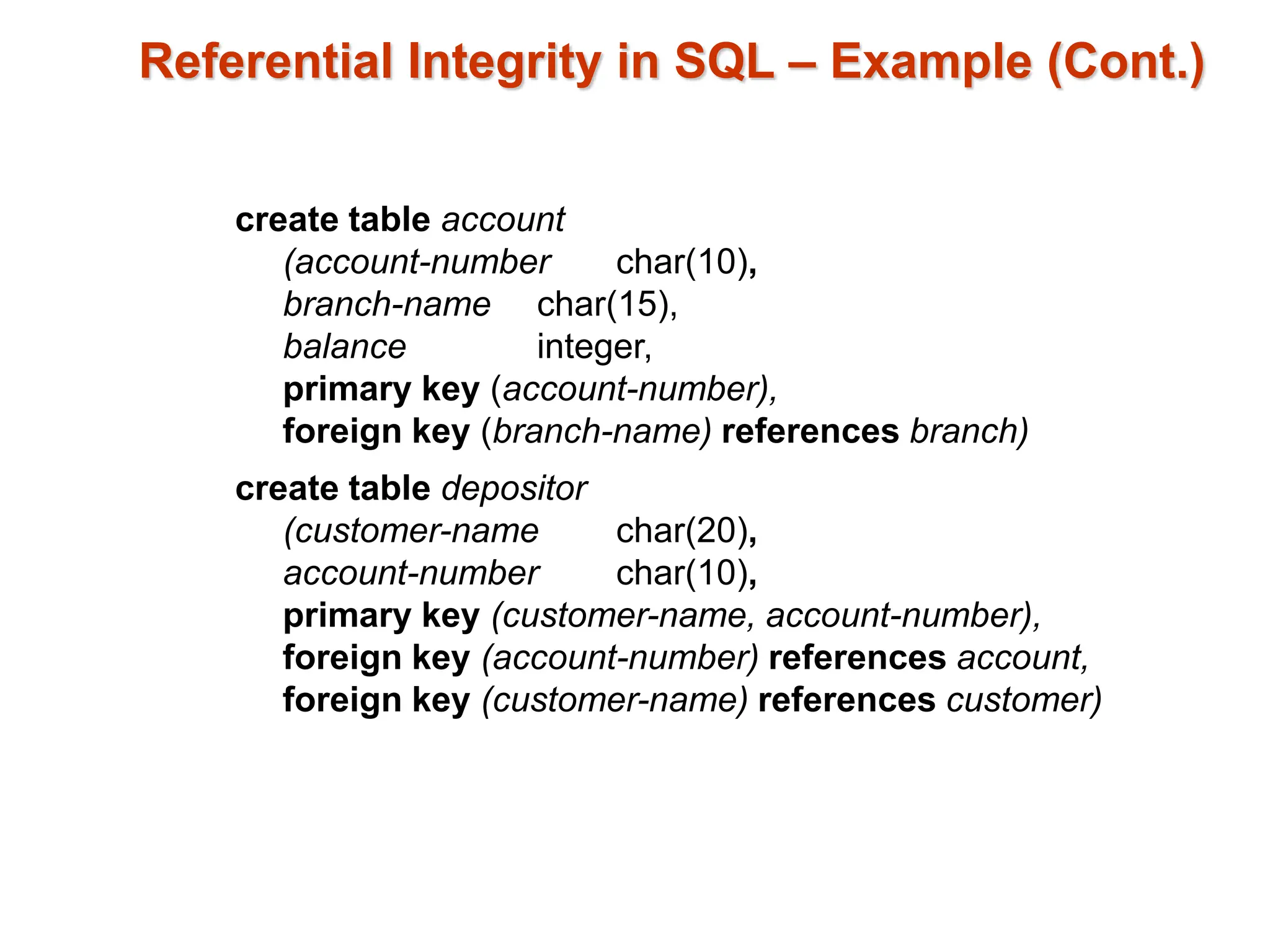 Referential Integrity in SQL – Example (Cont.)

create table account
(account-number char(10),
branch-name char(15),
balance integer,
primary key (account-number),
foreign key (branch-name) references branch)

create table depositor
(customer-name char(20),
account-number char(10),
primary key (customer-name, account-number),
foreign key (account-number) references account,
foreign key (customer-name) references customer)